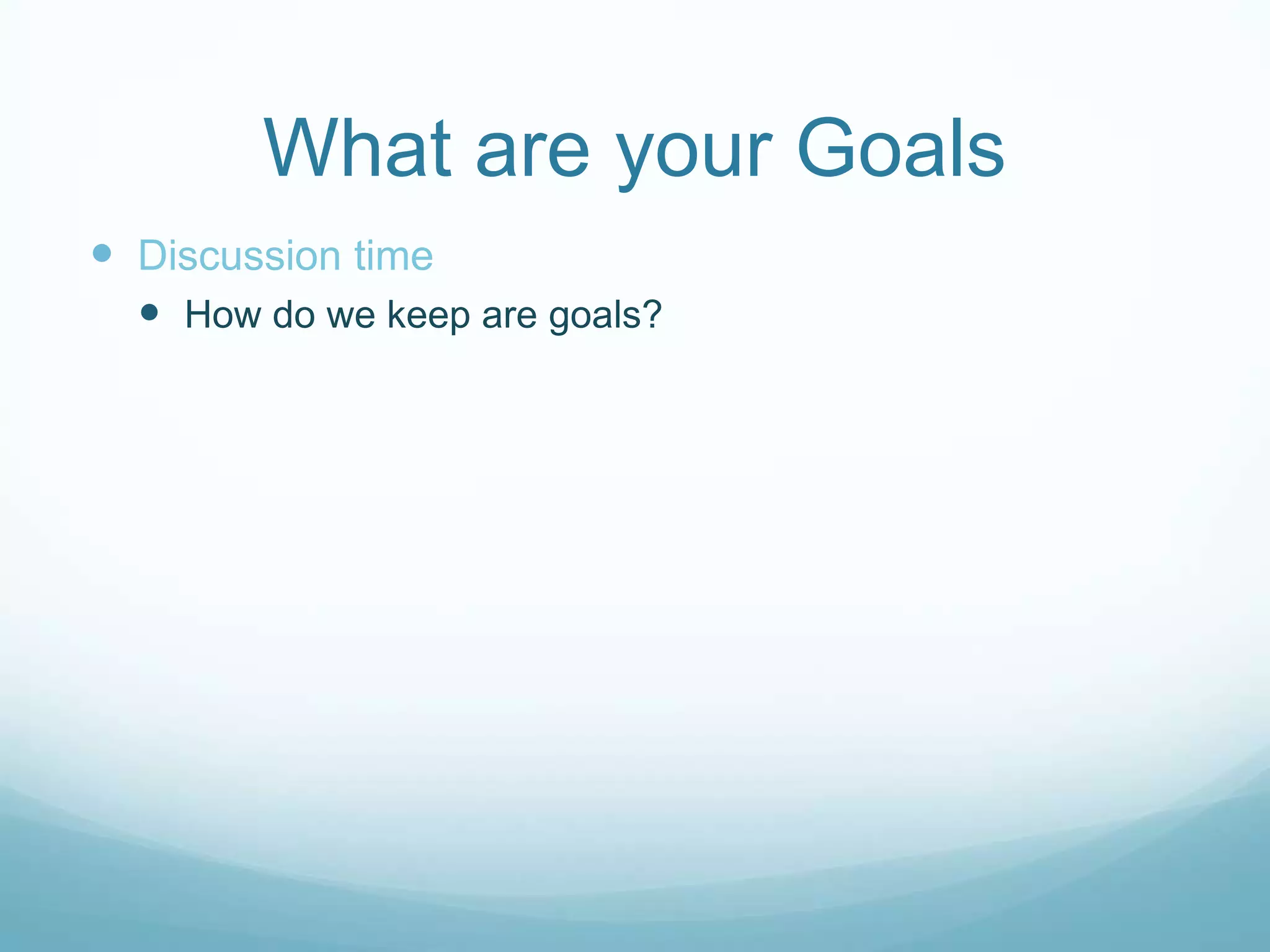 What are your Goals

- Discussion time
  - How do we keep are goals?